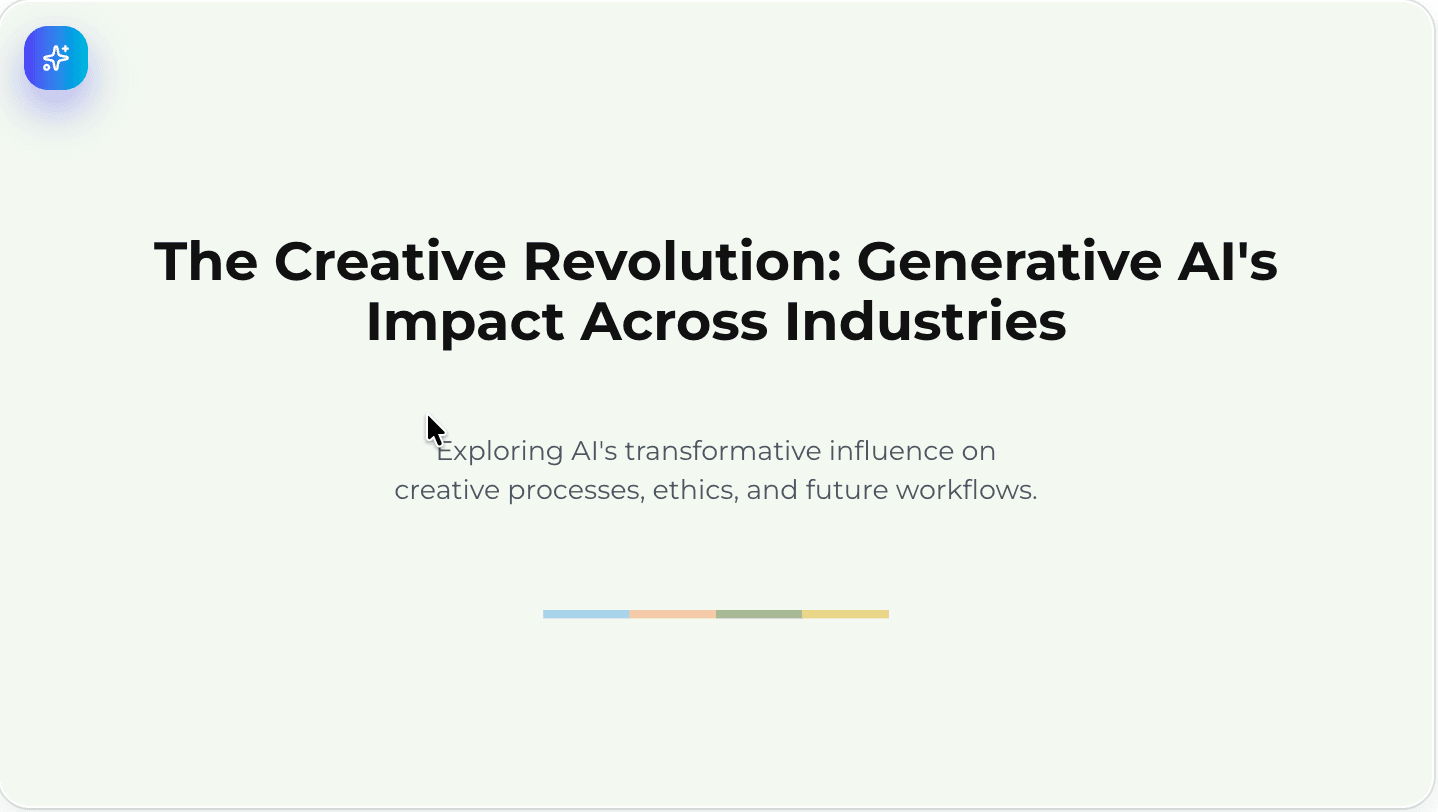 The Creative Revolution: Generative AI's Impact Across Industries

Exploring AI's transformative influence on creative processes, ethics, and future workflows.